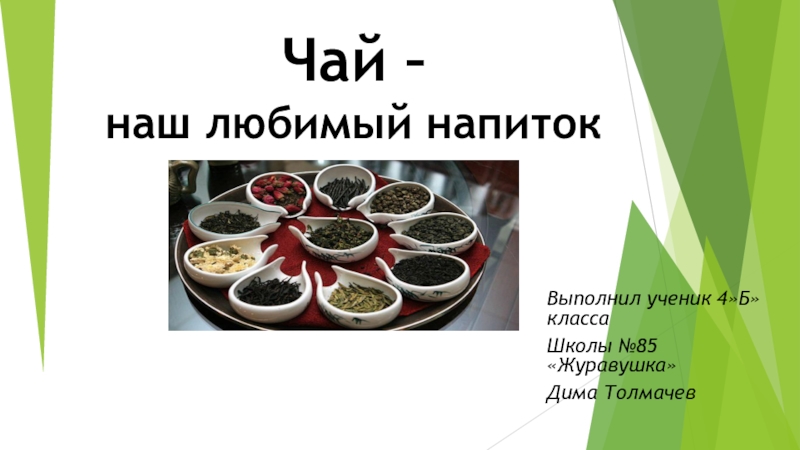 Чай –
наш любимый напиток

Выполнил ученик 4»Б» класса

Школы №85 «Журавушка»

Дима Толмачев